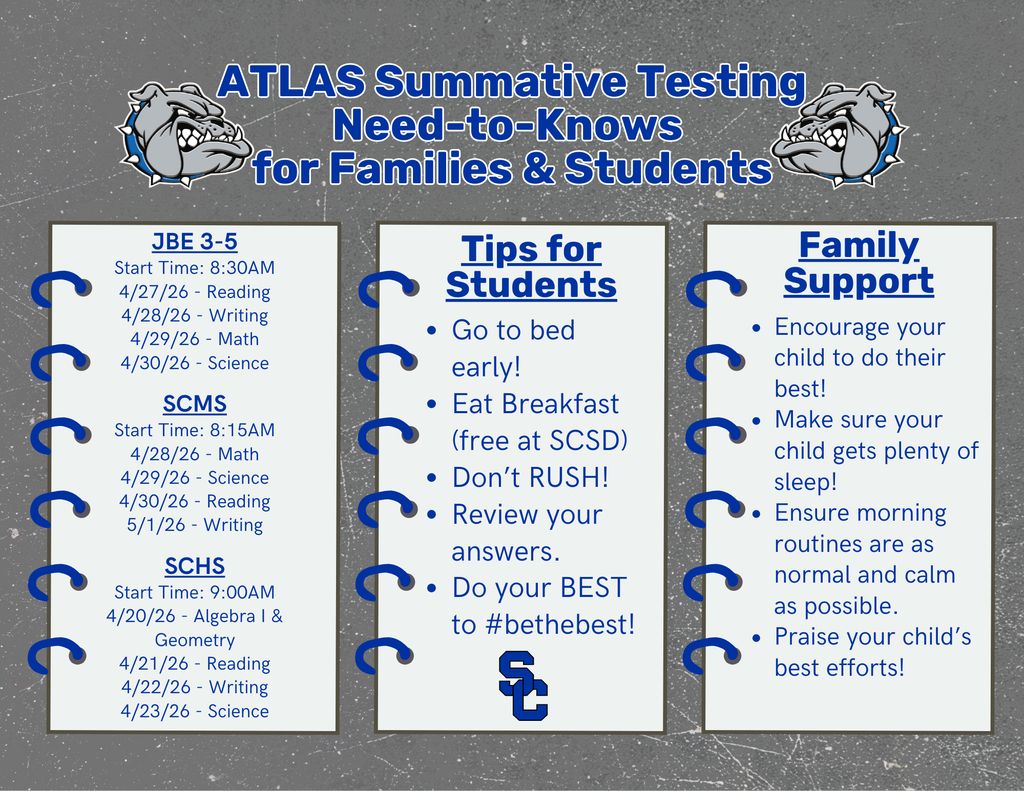 ATLAS Summative Testing Need-to-Knows for Families & Students

JBE 3-5
Start Time: 8:30AM
4/27/26 - Reading
4/28/26 - Writing
4/29/26 - Math
4/30/26 - Science

SCMS
Start Time: 8:15AM
4/28/26 - Math
4/29/26 - Science
4/30/26 - Reading
5/1/26 - Writing

SCHS
Start Time: 9:00AM
4/20/26 - Algebra I & Geometry
4/21/26 - Reading
4/22/26 - Writing
4/23/26 - Science

Tips for Students

- Go to bed early!
- Eat Breakfast (free at SCSD)
- Don't RUSH!
- Review your answers.
- Do your BEST to #bethebest!

SC

Family Support

- Encourage your child to do their best!
- Make sure your child gets plenty of sleep!
- Ensure morning routines are as normal and calm as possible.
- Praise your child's best efforts!